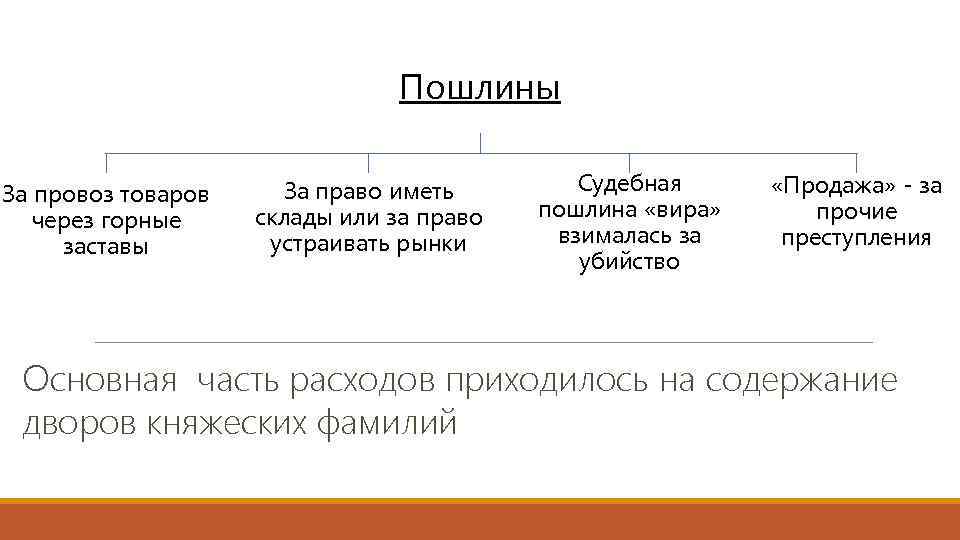 Пошлины

За провоз товаров через горные заставы

За право иметь склады или за право устраивать рынки

Судебная пошлина «вира» взималась за убийство

«Продажа» - за прочие преступления

Основная  часть расходов приходилось на содержание дворов княжеских фамилий